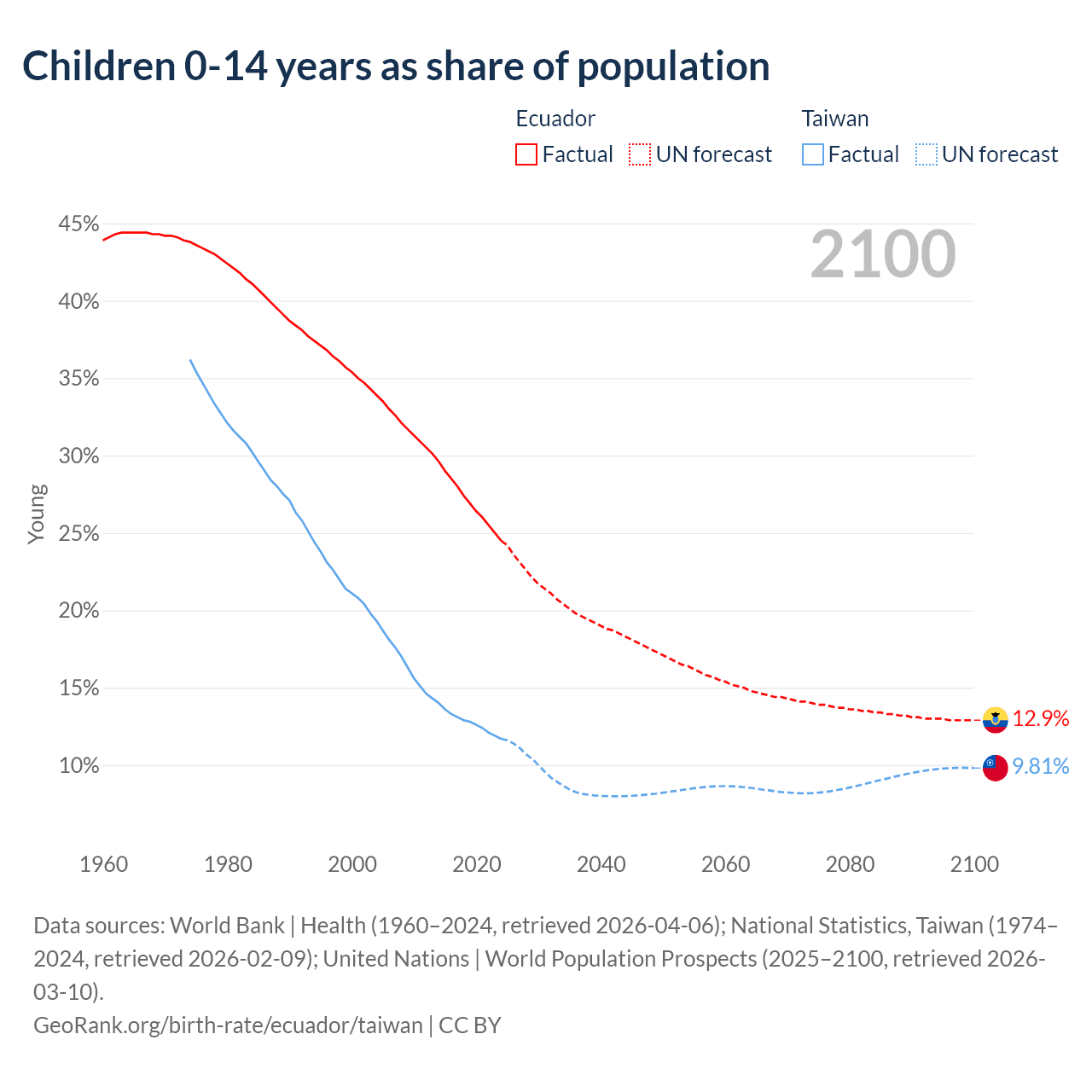 Children 0-14 years as share of population

Ecuador
Factual UN forecast

Taiwan
Factual UN forecast

2100

45%
40%
35%
30%
25%
20%
15%
10%

Young

12.9%
9.81%

1960 1980 2000 2020 2040 2060 2080 2100

Data sources: World Bank | Health (1960–2024, retrieved 2026-04-06); National Statistics, Taiwan (1974–2024, retrieved 2026-02-09); United Nations | World Population Prospects (2025–2100, retrieved 2026-03-10).
GeoRank.org/birth-rate/ecuador/taiwan | CC BY